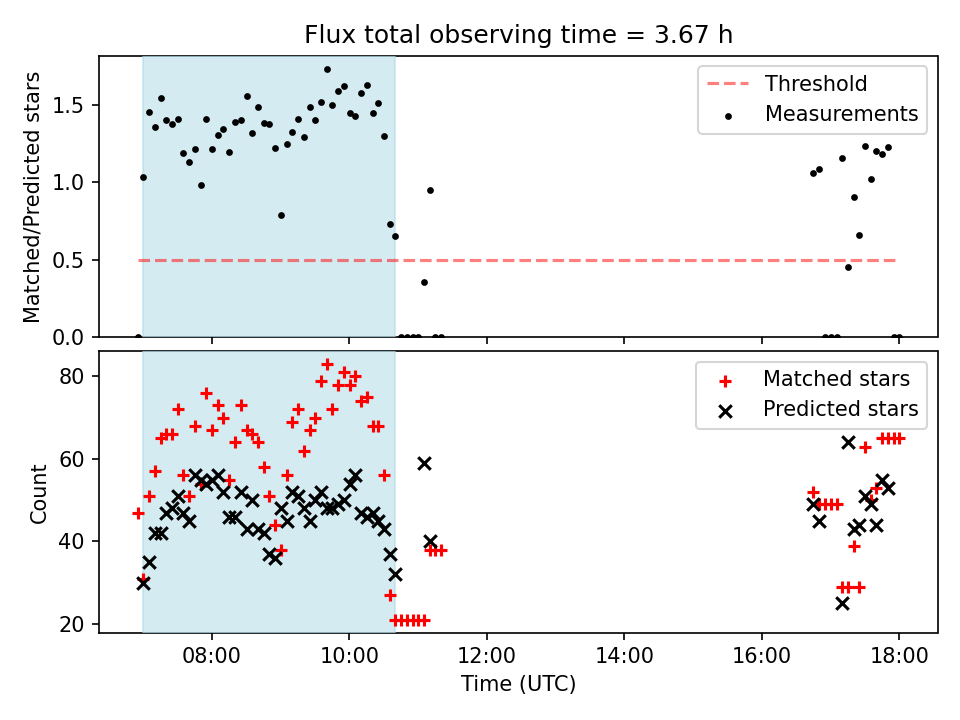 Flux total observing time = 3.67 h

Matched/Predicted stars

1.5
1.0
0.5
0.0

Threshold
Measurements

Count

80
60
40
20

Matched stars
Predicted stars

08:00
10:00
12:00
14:00
16:00
18:00

Time (UTC)